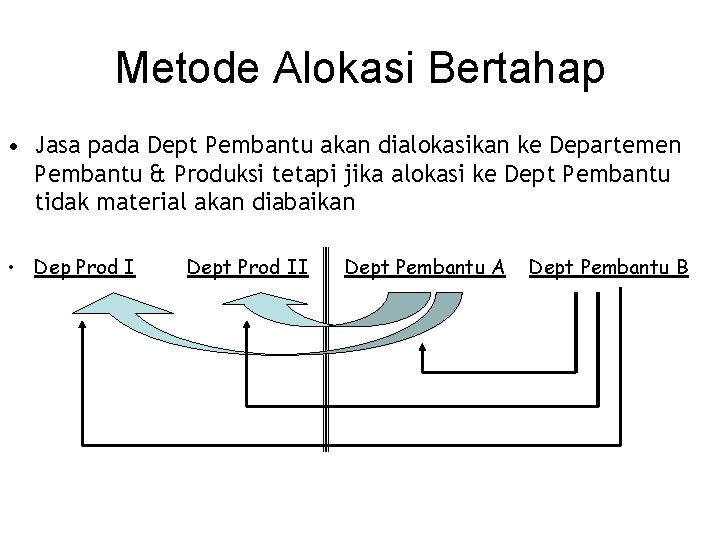 Metode Alokasi Bertahap

• Jasa pada Dept Pembantu akan dialokasikan ke Departemen Pembantu & Produksi tetapi jika alokasi ke Dept Pembantu tidak material akan diabaikan

• Dep Prod I Dept Prod II Dept Pembantu A Dept Pembantu B